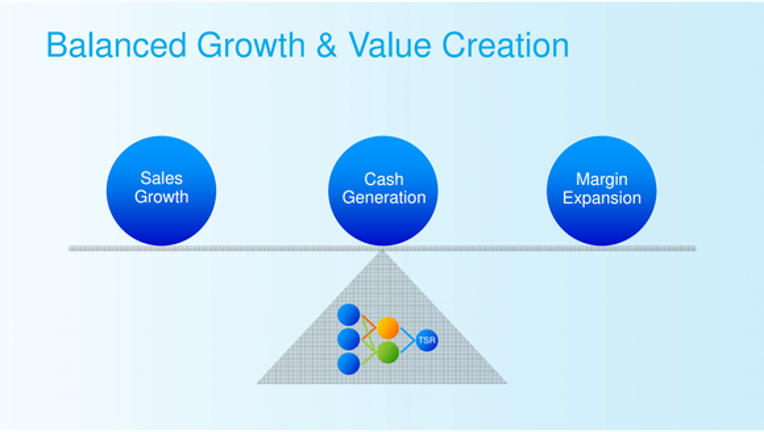 Balanced Growth & Value Creation

Sales Growth

Cash Generation

Margin Expansion

TSR